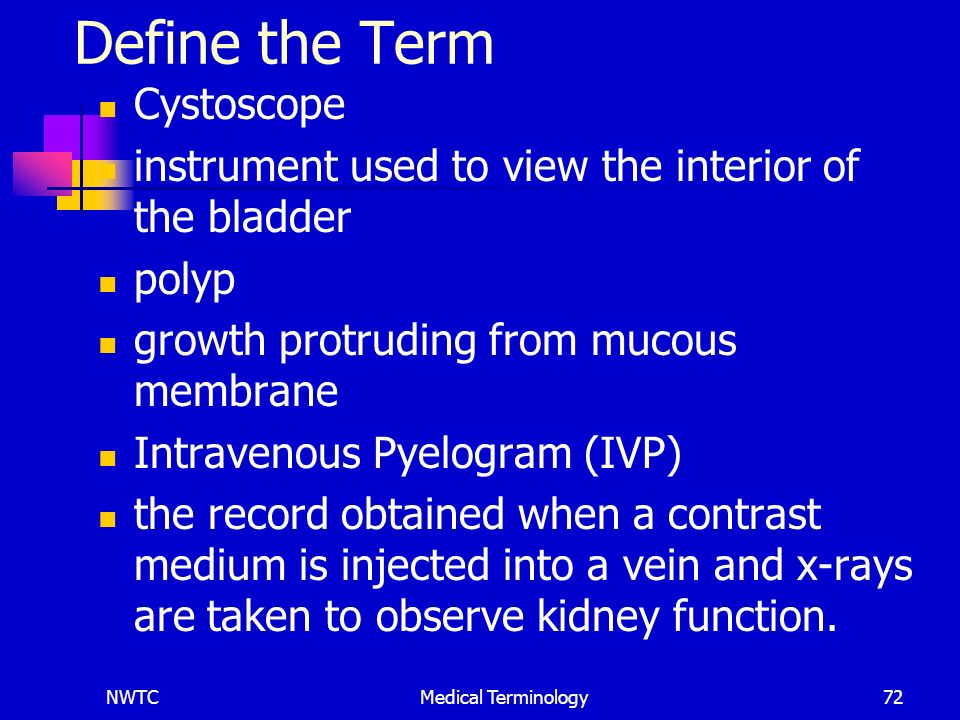 Define the Term

- Cystoscope
- instrument used to view the interior of the bladder
- polyp
- growth protruding from mucous membrane
- Intravenous Pyelogram (IVP)
- the record obtained when a contrast medium is injected into a vein and x-rays are taken to observe kidney function.

NWTC Medical Terminology 72